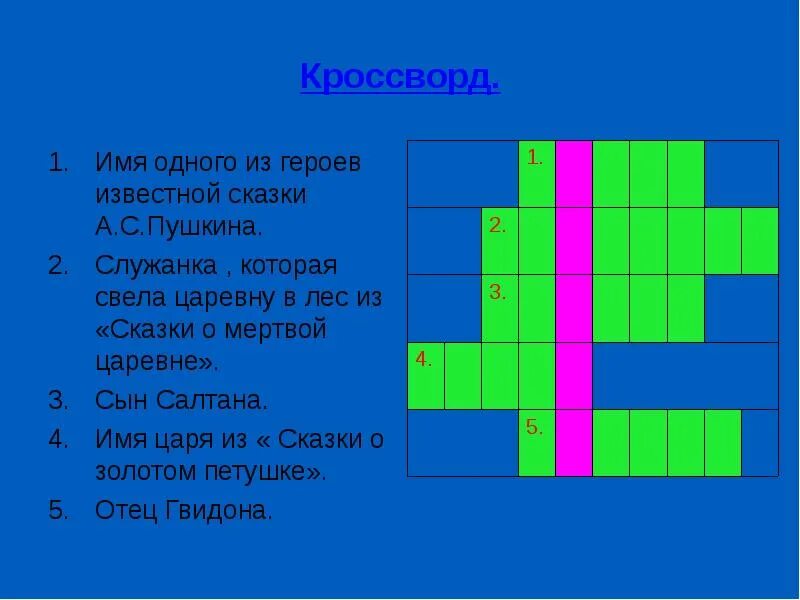 Кроссворд.

1. Имя одного из героев известной сказки А.С.Пушкина.
2. Служанка , которая свела царевну в лес из «Сказки о мертвой царевне».
3. Сын Салтана.
4. Имя царя из « Сказки о золотом петушке».
5. Отец Гвидона.

1.
2.
3.
4.
5.